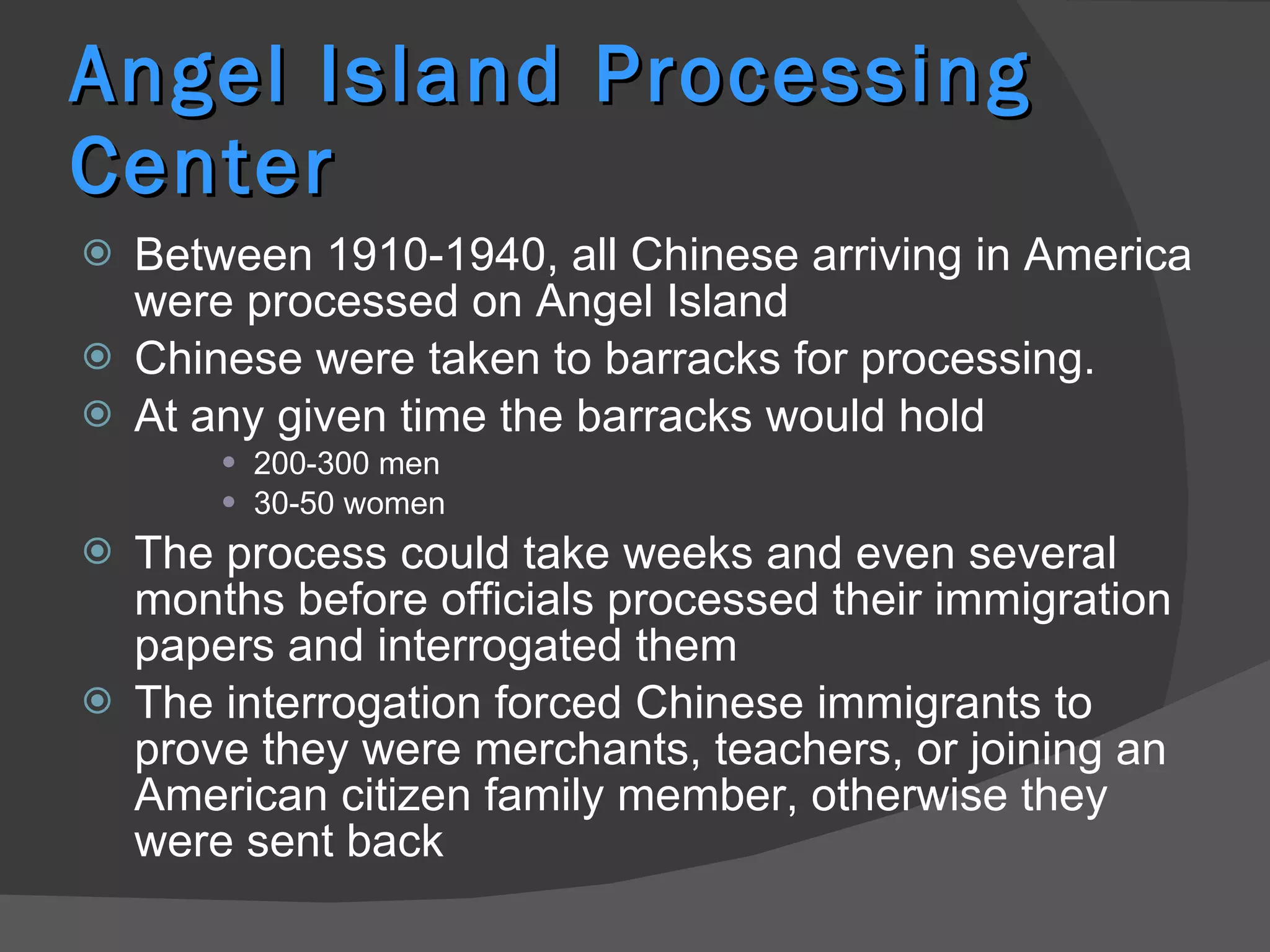 Angel Island Processing Center

Between 1910-1940, all Chinese arriving in America were processed on Angel Island

Chinese were taken to barracks for processing.

At any given time the barracks would hold

200-300 men

30-50 women

The process could take weeks and even several months before officials processed their immigration papers and interrogated them

The interrogation forced Chinese immigrants to prove they were merchants, teachers, or joining an American citizen family member, otherwise they were sent back